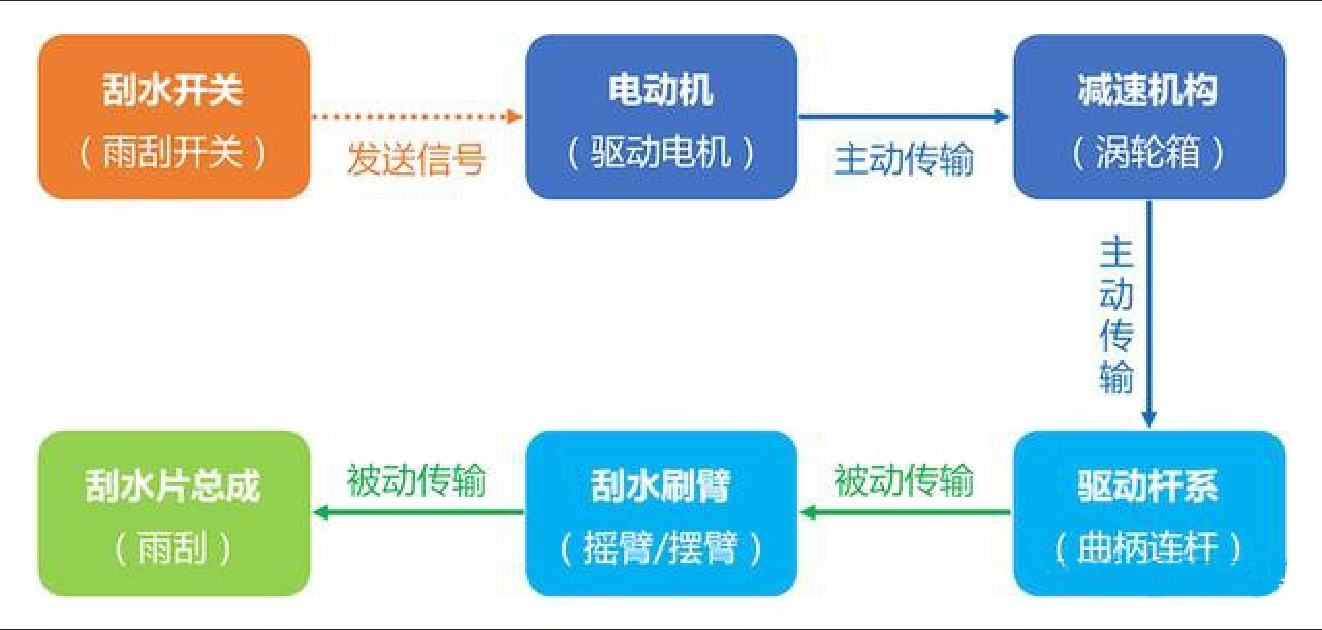 刮水开关
（雨刮开关）

发送信号

电动机
（驱动电机）

主动传输

减速机构
（涡轮箱）

主动传输

驱动杆系
（曲柄连杆）

被动传输

刮水刷臂
（摇臂/摆臂）

被动传输

刮水片总成
（雨刮）